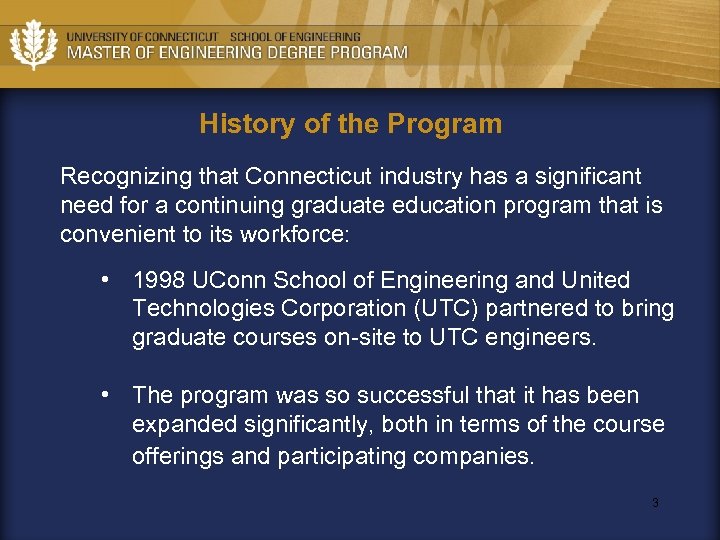 UNIVERSITY OF CONNECTICUT SCHOOL OF ENGINEERING
MASTER OF ENGINEERING DEGREE PROGRAM

History of the Program

Recognizing that Connecticut industry has a significant need for a continuing graduate education program that is convenient to its workforce:

• 1998 UConn School of Engineering and United Technologies Corporation (UTC) partnered to bring graduate courses on-site to UTC engineers.

• The program was so successful that it has been expanded significantly, both in terms of the course offerings and participating companies.

3